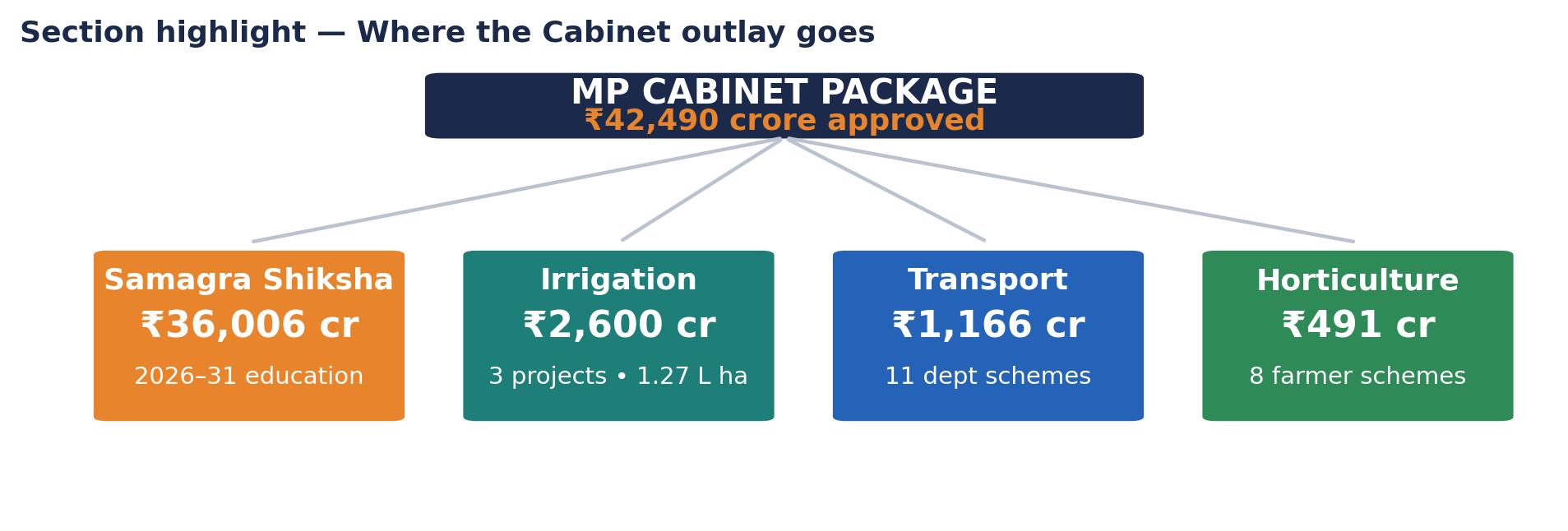 Section highlight — Where the Cabinet outlay goes

MP CABINET PACKAGE
₹42,490 crore approved

Samagra Shiksha
₹36,006 cr
2026–31 education

Irrigation
₹2,600 cr
3 projects • 1.27 L ha

Transport
₹1,166 cr
11 dept schemes

Horticulture
₹491 cr
8 farmer schemes